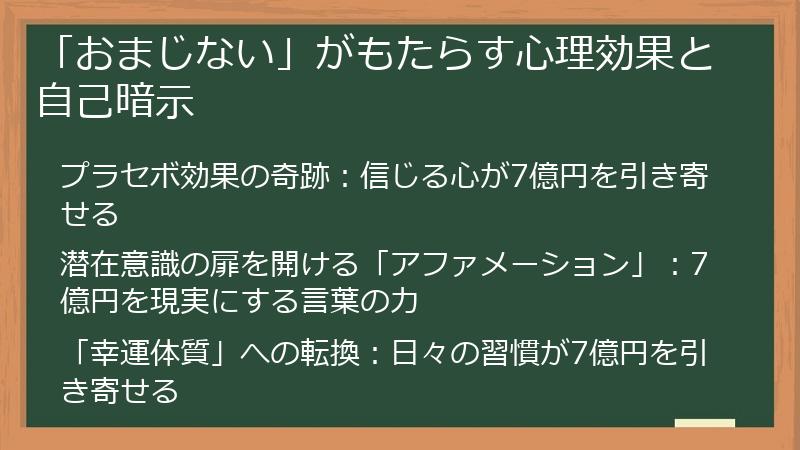 「おまじない」がもたらす心理効果と自己暗示

プラセボ効果の奇跡：信じる心が7億円を引き寄せる

潜在意識の扉を開ける「アファメーション」：7億円を現実にする言葉の力

「幸運体質」への転換：日々の習慣が7億円を引き寄せる